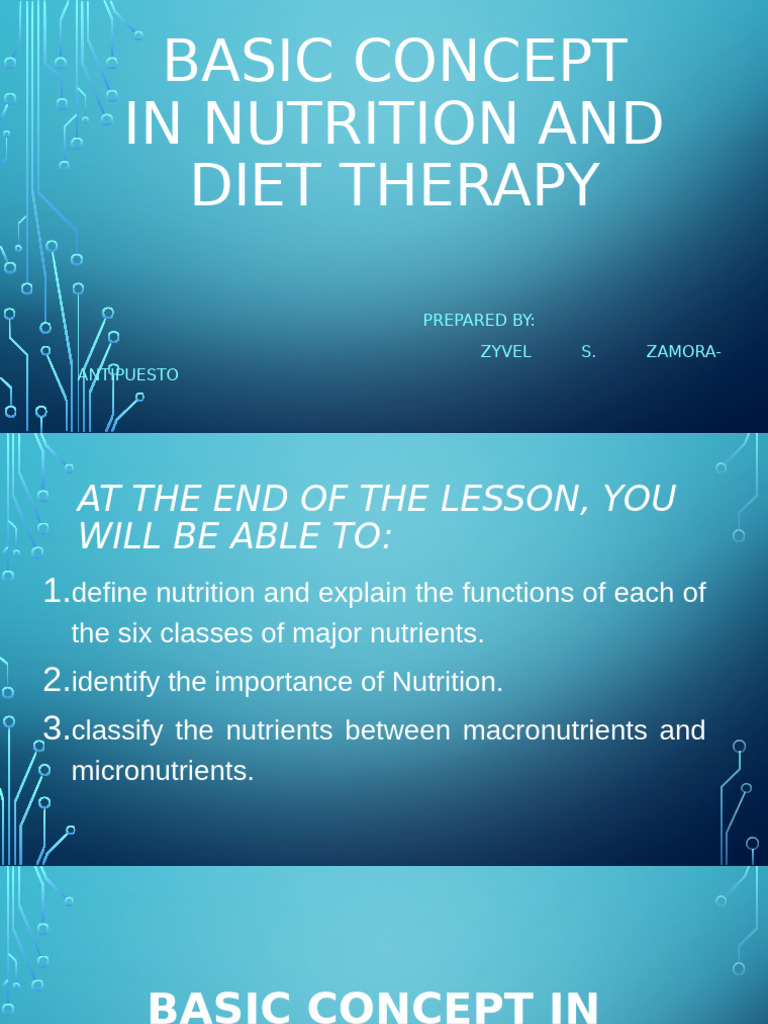 BASIC CONCEPT IN NUTRITION AND DIET THERAPY

PREPARED BY:
ZYVEL S. ZAMORA-ANTIPUESTO

AT THE END OF THE LESSON, YOU WILL BE ABLE TO:

1. define nutrition and explain the functions of each of the six classes of major nutrients.
2. identify the importance of Nutrition.
3. classify the nutrients between macronutrients and micronutrients.

BASIC CONCEPT IN